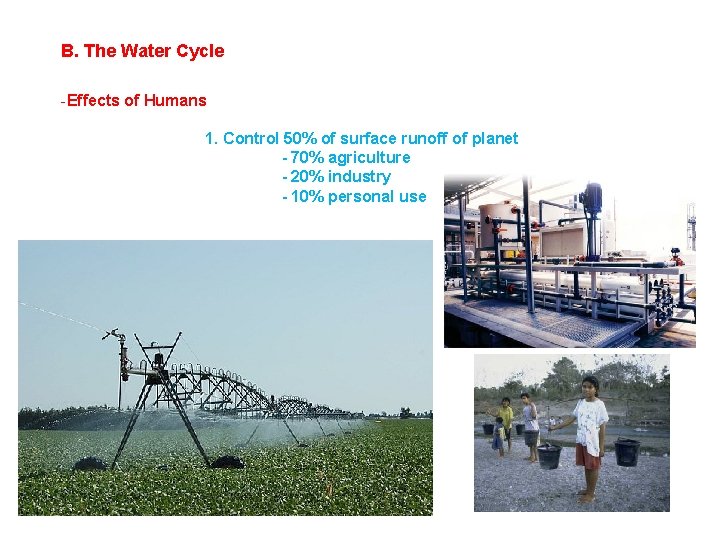 B. The Water Cycle

-Effects of Humans

1. Control 50% of surface runoff of planet
- 70% agriculture
- 20% industry
- 10% personal use